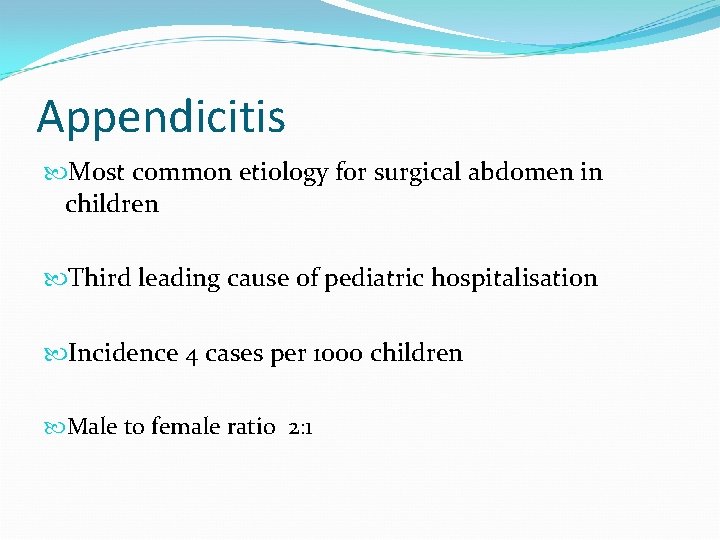 Appendicitis

Most common etiology for surgical abdomen in children

Third leading cause of pediatric hospitalisation

Incidence 4 cases per 1000 children

Male to female ratio 2:1